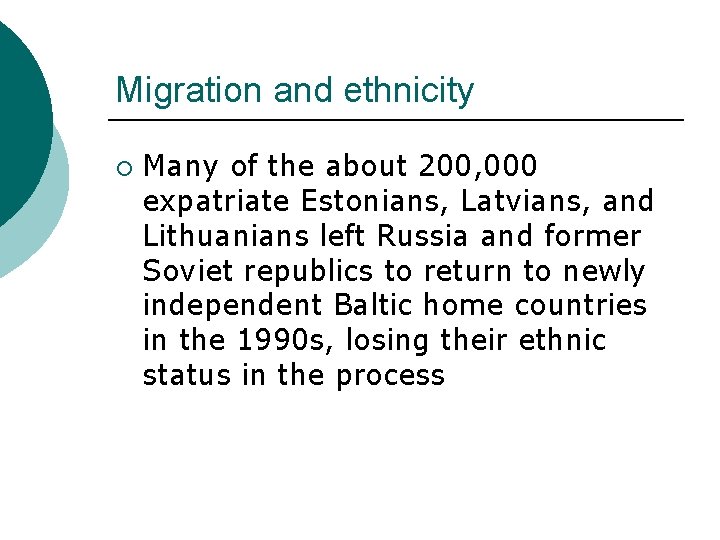 Migration and ethnicity

○ Many of the about 200,000 expatriate Estonians, Latvians, and Lithuanians left Russia and former Soviet republics to return to newly independent Baltic home countries in the 1990s, losing their ethnic status in the process